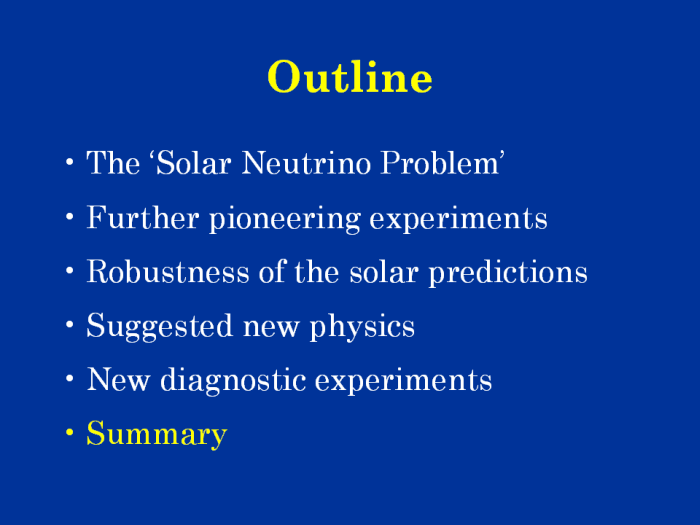 Outline

• The ‘Solar Neutrino Problem’
• Further pioneering experiments
• Robustness of the solar predictions
• Suggested new physics
• New diagnostic experiments
• Summary